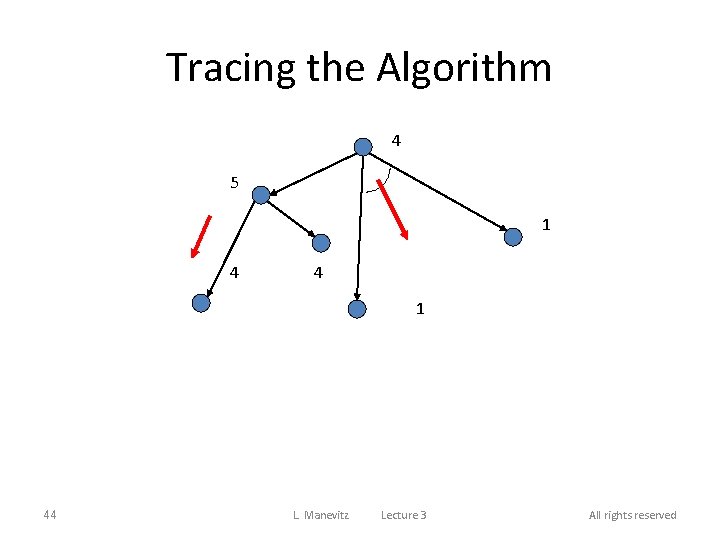 Tracing the Algorithm

4

5

1

4

4

1

44

L. Manevitz Lecture 3

All rights reserved